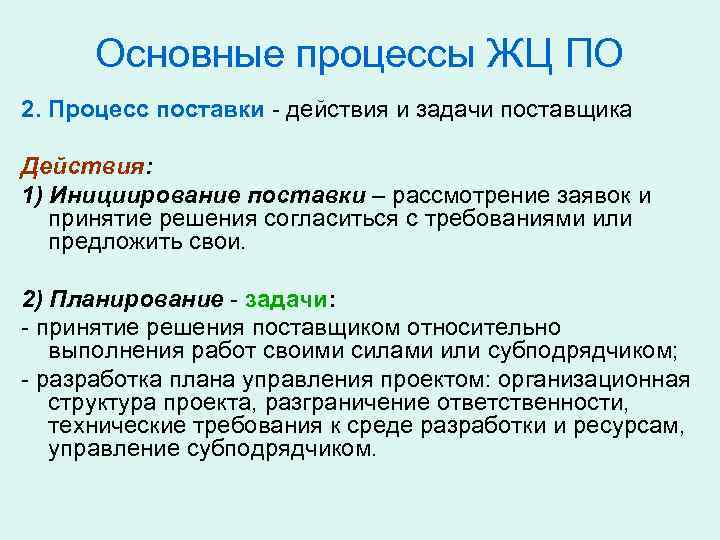 Основные процессы ЖЦ ПО

2. Процесс поставки - действия и задачи поставщика

Действия:

1) Инициирование поставки – рассмотрение заявок и принятие решения согласиться с требованиями или предложить свои.

2) Планирование - задачи:

- принятие решения поставщиком относительно выполнения работ своими силами или субподрядчиком;

- разработка плана управления проектом: организационная структура проекта, разграничение ответственности, технические требования к среде разработки и ресурсам, управление субподрядчиком.